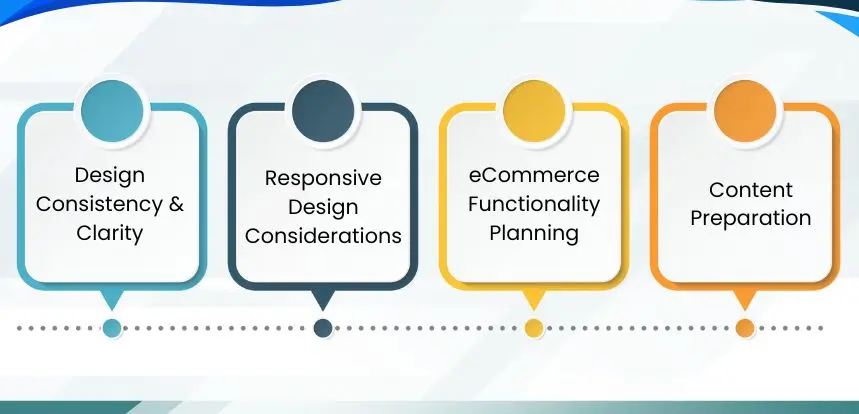 Design Consistency & Clarity

Responsive Design Considerations

eCommerce Functionality Planning

Content Preparation